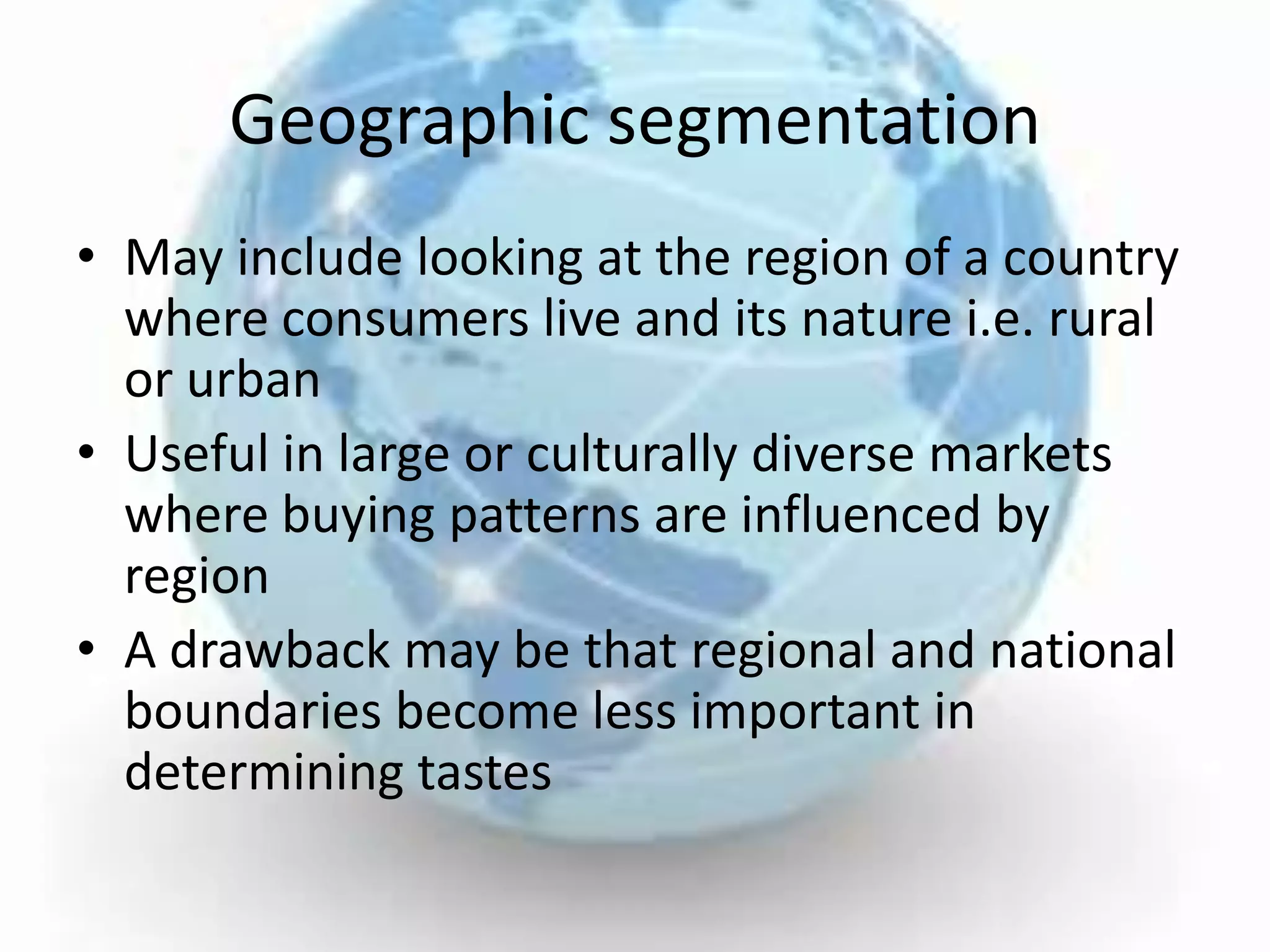 Geographic segmentation

• May include looking at the region of a country where consumers live and its nature i.e. rural or urban
• Useful in large or culturally diverse markets where buying patterns are influenced by region
• A drawback may be that regional and national boundaries become less important in determining tastes